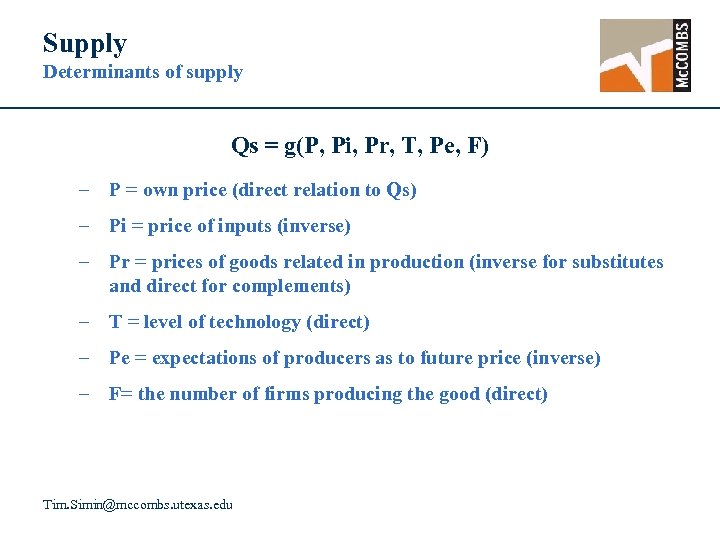 Supply
Determinants of supply

McCOMBS

Qs = g(P, Pi, Pr, T, Pe, F)

– P = own price (direct relation to Qs)

– Pi = price of inputs (inverse)

– Pr = prices of goods related in production (inverse for substitutes and direct for complements)

– T = level of technology (direct)

– Pe = expectations of producers as to future price (inverse)

– F= the number of firms producing the good (direct)

Tim.Simin@mccombs.utexas.edu